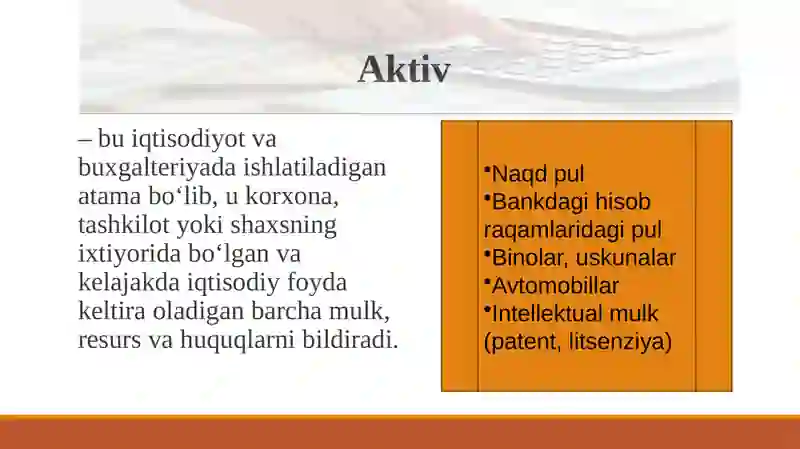 Aktiv

– bu iqtisodiyot va buxgalteriyada ishlatiladigan atama bo‘lib, u korxona, tashkilot yoki shaxsning ixtiyorida bo‘lgan va kelajakda iqtisodiy foyda keltira oladigan barcha mulk, resurs va huquqlarni bildiradi.

•Naqd pul
•Bankdagi hisob raqamlaridagi pul
•Binolar, uskunalar
•Avtomobillar
•Intellektual mulk (patent, litsenziya)